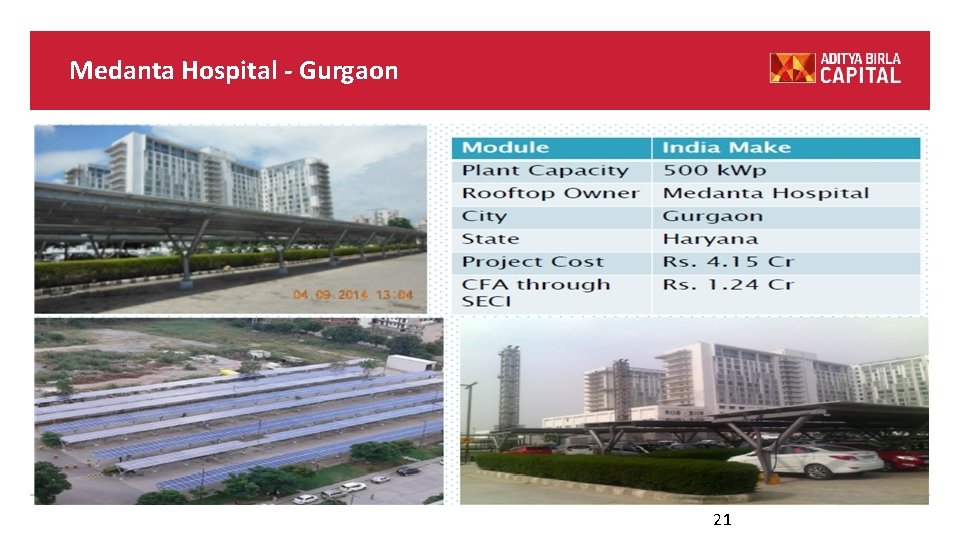 Medanta Hospital - Gurgaon

ADITYA BIRLA CAPITAL

04.09.2014 13:04

| Module | India Make |
|---|---|
| Plant Capacity | 500 kWp |
| Rooftop Owner | Medanta Hospital |
| City | Gurgaon |
| State | Haryana |
| Project Cost | Rs. 4.15 Cr |
| CFA through SECI | Rs. 1.24 Cr |

21